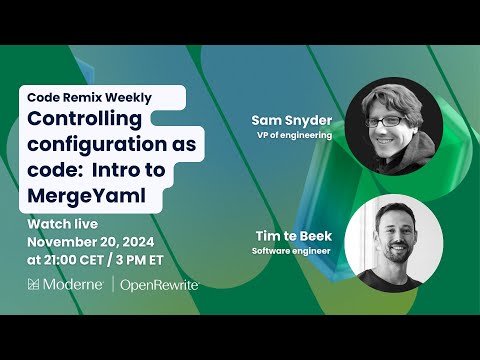 Code Remix Weekly

Controlling configuration as code: Intro to MergeYaml

Watch live
November 20, 2024
at 21:00 CET / 3 PM ET

Moderne | OpenRewrite

Sam Snyder
VP of engineering

Tim te Beek
Software engineer